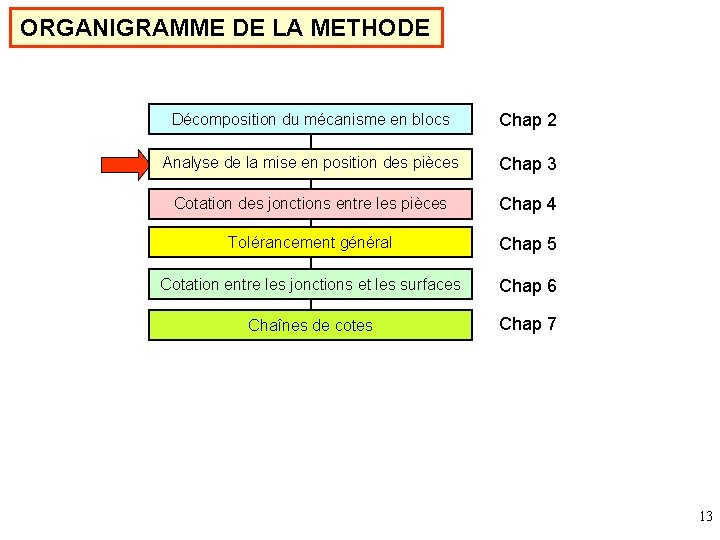 ORGANIGRAMME DE LA METHODE

Décomposition du mécanisme en blocs
Chap 2

Analyse de la mise en position des pièces
Chap 3

Cotation des jonctions entre les pièces
Chap 4

Tolérancement général
Chap 5

Cotation entre les jonctions et les surfaces
Chap 6

Chaînes de cotes
Chap 7

13